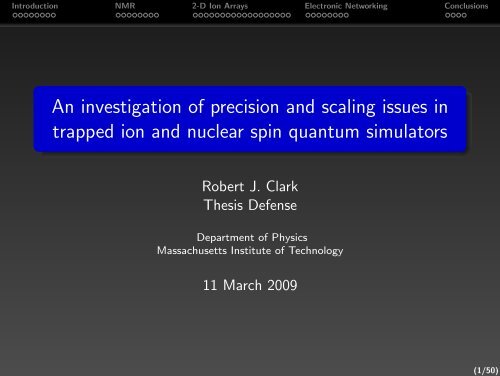 Introduction NMR 2-D Ion Arrays Electronic Networking Conclusions

An investigation of precision and scaling issues in trapped ion and nuclear spin quantum simulators

Robert J. Clark
Thesis Defense

Department of Physics
Massachusetts Institute of Technology

11 March 2009

(1/50)